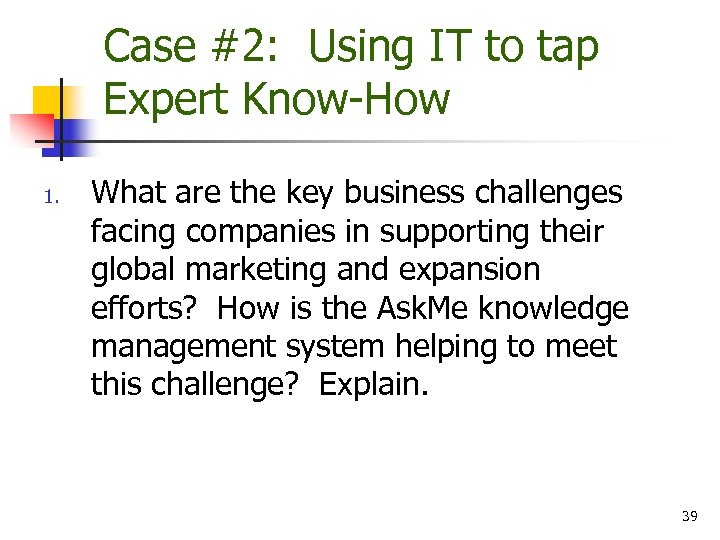 Case #2: Using IT to tap Expert Know-How

1. What are the key business challenges facing companies in supporting their global marketing and expansion efforts? How is the AskMe knowledge management system helping to meet this challenge? Explain.

39